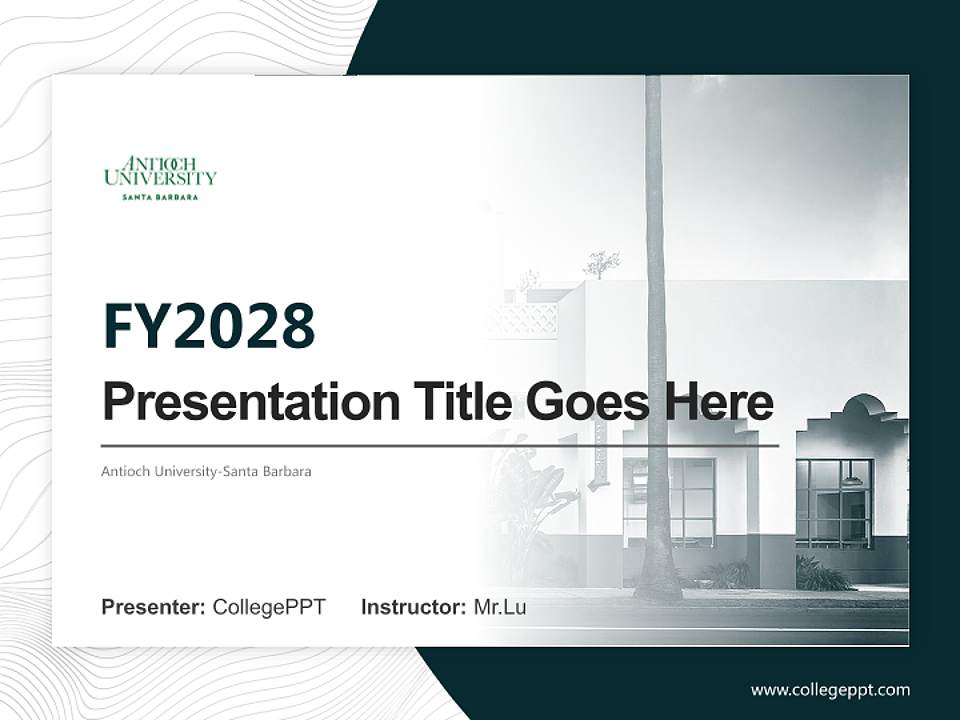 ANTIOCH UNIVERSITY
SANTA BARBARA

FY2028

Presentation Title Goes Here

Antioch University-Santa Barbara

Presenter: CollegePPT Instructor: Mr.Lu

www.collegeppt.com